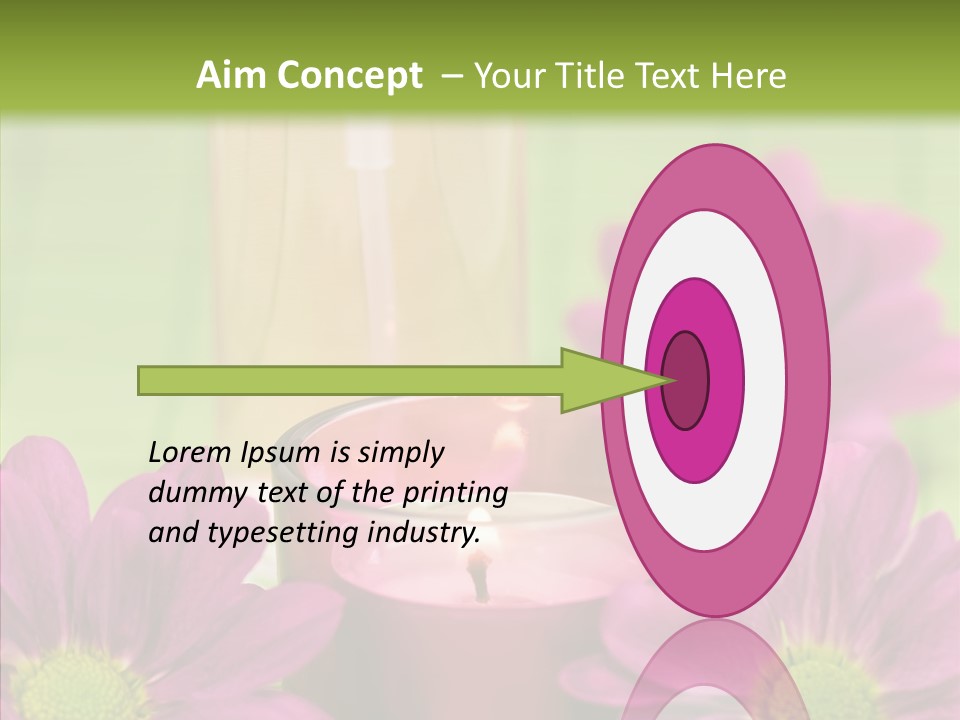 Aim Concept – Your Title Text Here

Lorem Ipsum is simply dummy text of the printing and typesetting industry.